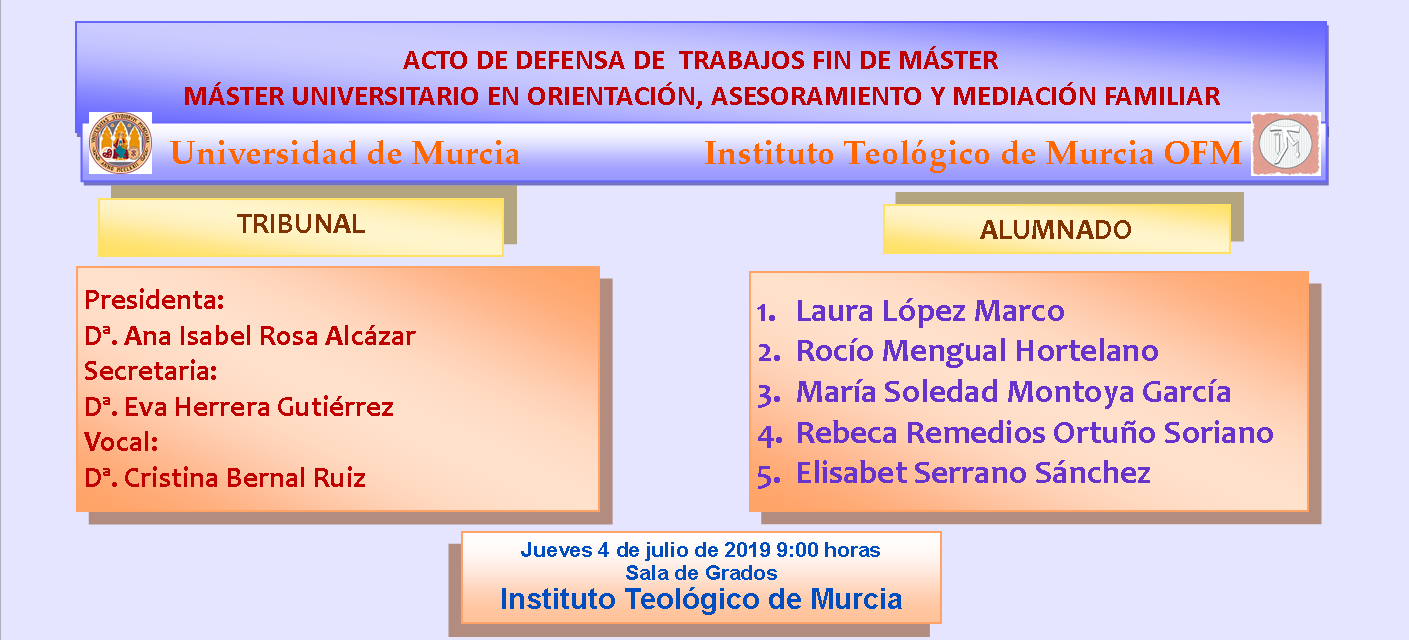 ACTO DE DEFENSA DE TRABAJOS FIN DE MÁSTER
MÁSTER UNIVERSITARIO EN ORIENTACIÓN, ASESORAMIENTO Y MEDIACIÓN FAMILIAR

Universidad de Murcia

Instituto Teológico de Murcia OFM

TRIBUNAL

Presidenta:
Dª. Ana Isabel Rosa Alcázar
Secretaria:
Dª. Eva Herrera Gutiérrez
Vocal:
Dª. Cristina Bernal Ruiz

ALUMNADO

1. Laura López Marco
2. Rocío Mengual Hortelano
3. María Soledad Montoya García
4. Rebeca Remedios Ortuño Soriano
5. Elisabet Serrano Sánchez

Jueves 4 de julio de 2019 9:00 horas
Sala de Grados
Instituto Teológico de Murcia